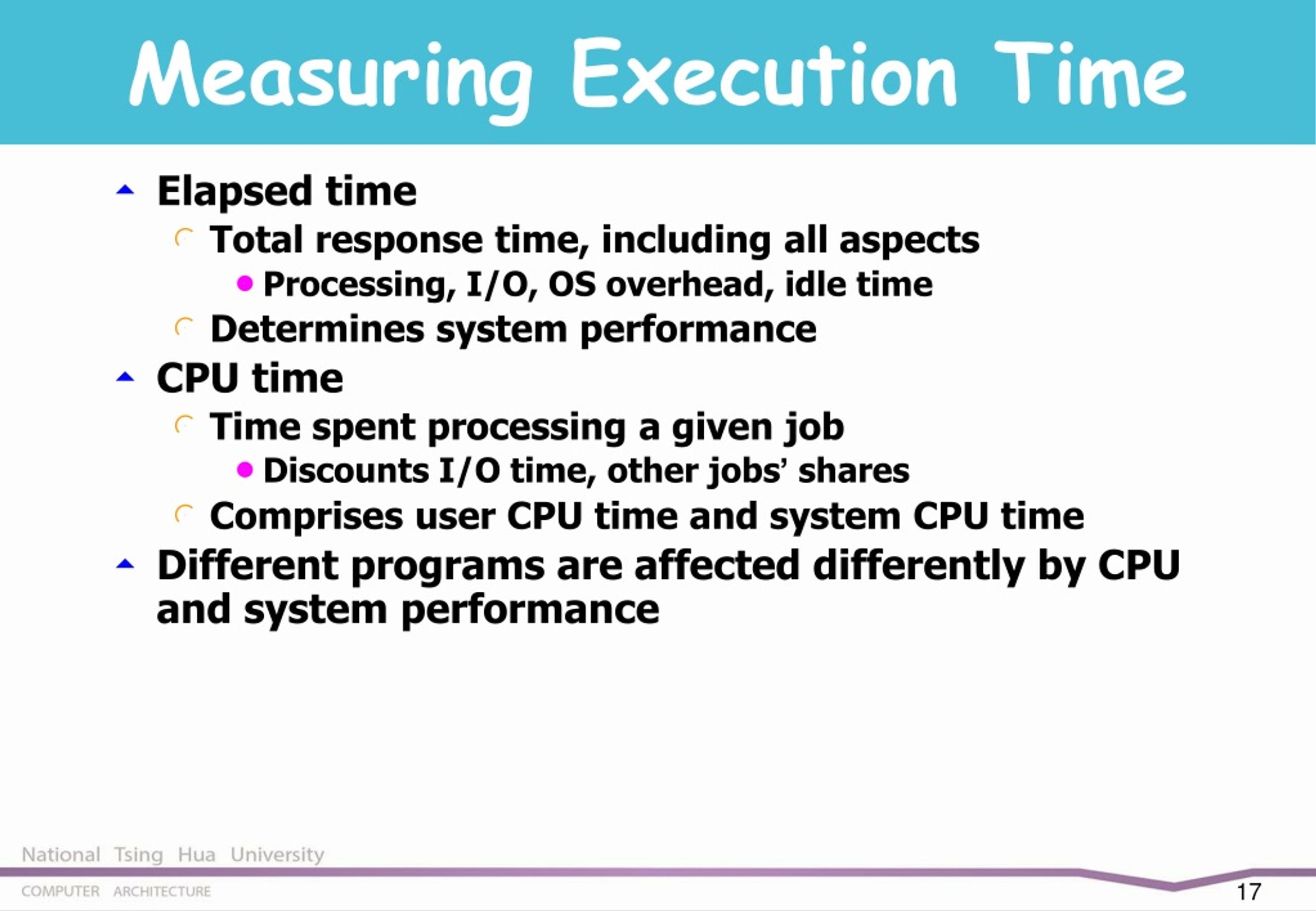 Measuring Execution Time

Elapsed time
Total response time, including all aspects
Processing, I/O, OS overhead, idle time
Determines system performance
CPU time
Time spent processing a given job
Discounts I/O time, other jobs' shares
Comprises user CPU time and system CPU time
Different programs are affected differently by CPU and system performance

National Tsing Hua University
COMPUTER ARCHITECTURE
17